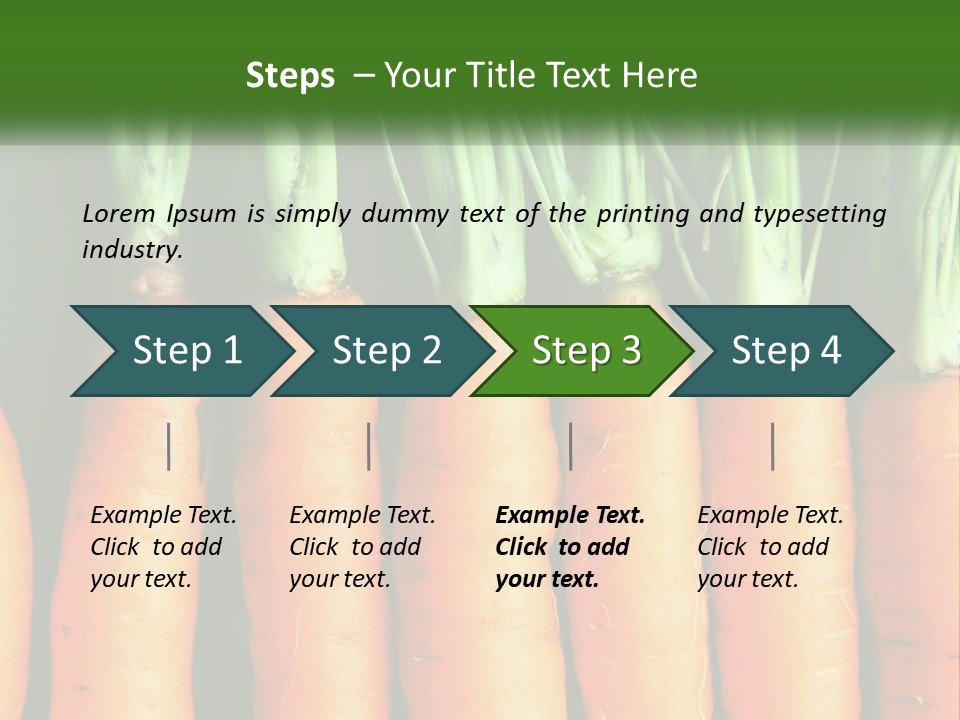 Steps – Your Title Text Here

Lorem Ipsum is simply dummy text of the printing and typesetting industry.

Step 1

Step 2

Step 3

Step 4

Example Text. Click to add your text.

Example Text. Click to add your text.

Example Text. Click to add your text.

Example Text. Click to add your text.